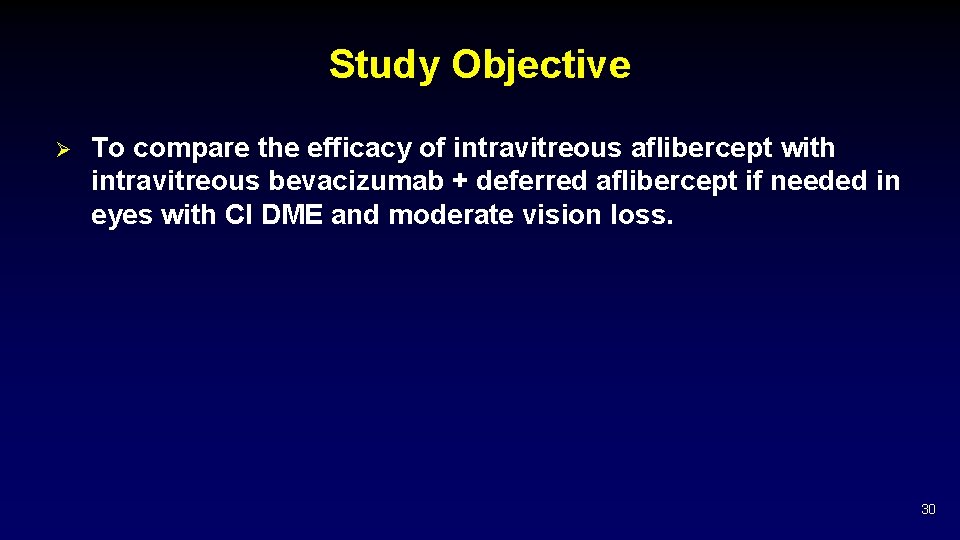 Study Objective

➢ To compare the efficacy of intravitreous aflibercept with intravitreous bevacizumab + deferred aflibercept if needed in eyes with CI DME and moderate vision loss.

30